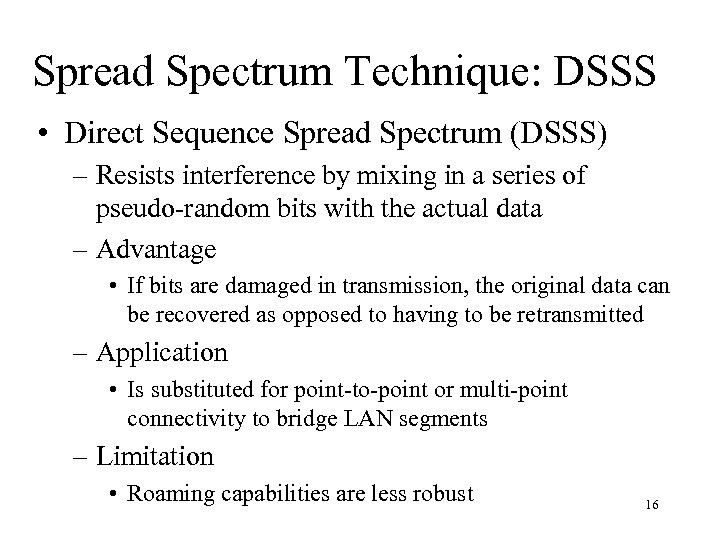 Spread Spectrum Technique: DSSS

• Direct Sequence Spread Spectrum (DSSS)

– Resists interference by mixing in a series of pseudo-random bits with the actual data

– Advantage

• If bits are damaged in transmission, the original data can be recovered as opposed to having to be retransmitted

– Application

• Is substituted for point-to-point or multi-point connectivity to bridge LAN segments

– Limitation

• Roaming capabilities are less robust

16